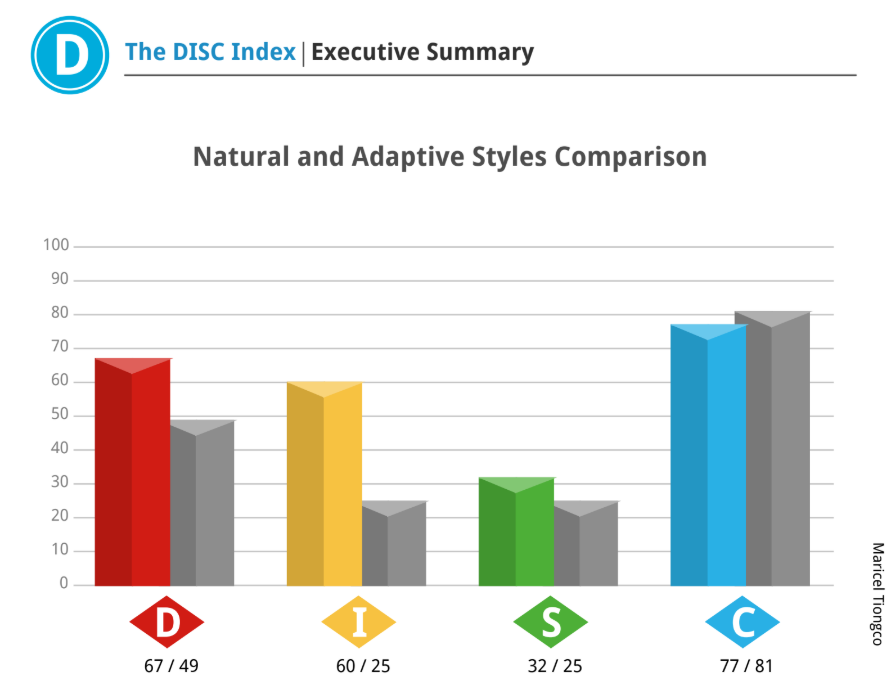 D

The DISC Index | Executive Summary

Natural and Adaptive Styles Comparison

100
90
80
70
60
50
40
30
20
10
0

D
67 / 49

I
60 / 25

S
32 / 25

C
77 / 81

Maricel Tiongco